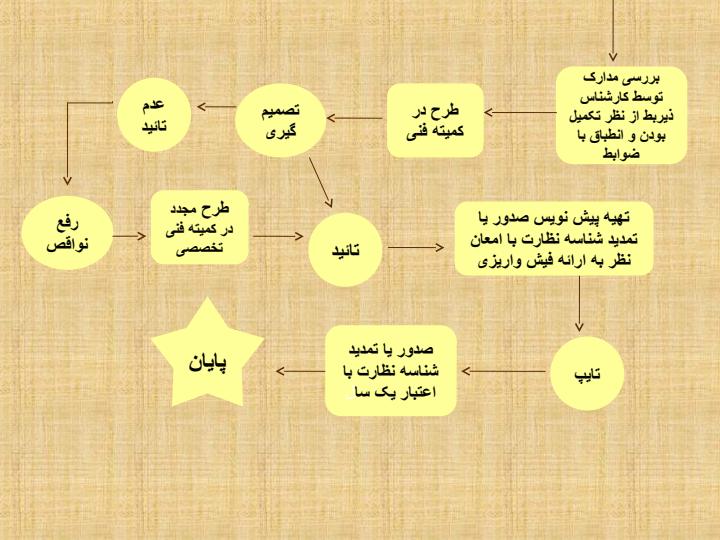 بررسی مدارک توسط کارشناس ذیربط از نظر تکمیل بودن و انطباق با ضوابط

طرح در کمیته فنی

تصمیم گیری

عدم تائید

رفع نواقص

طرح مجدد در کمیته فنی تخصصی

تائید

تهیه پیش نویس صدور یا تمدید شناسه نظارت با امعان نظر به ارائه فیش واریزی

تایپ

صدور یا تمدید شناسه نظارت با اعتبار یک سا

پایان